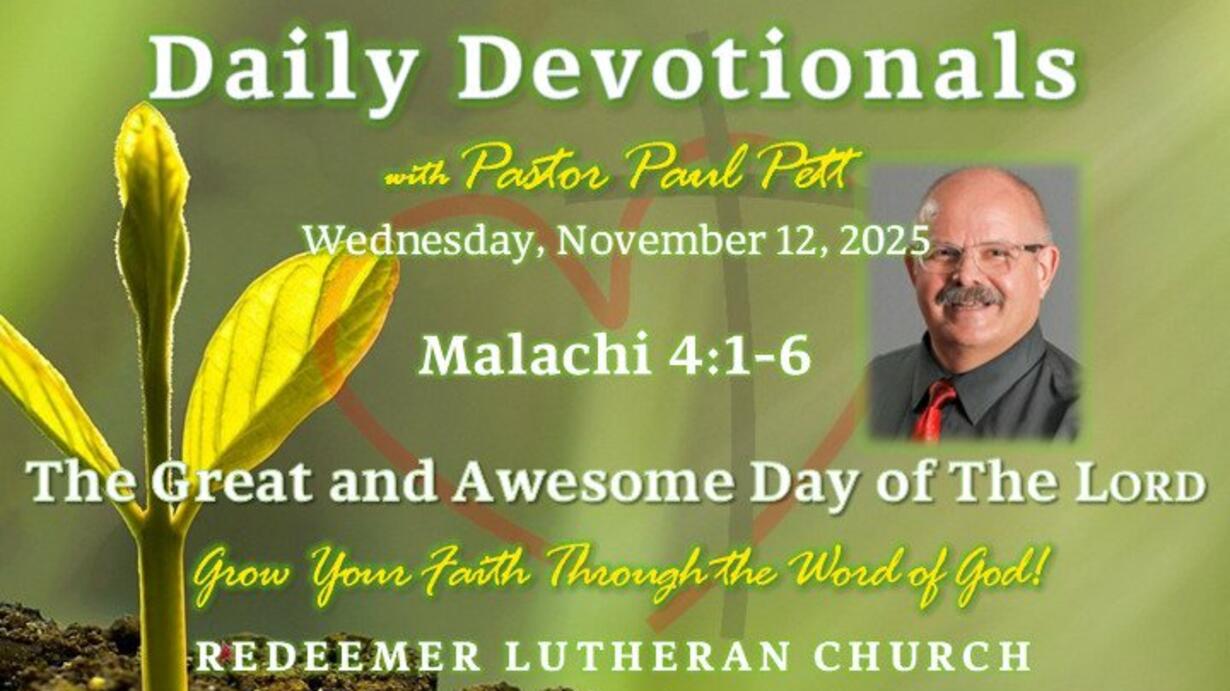 Daily Devotionals

with Pastor Paul Pett

Wednesday, November 12, 2025

Malachi 4:1-6

The Great and Awesome Day of The LORD

Grow Your Faith Through the Word of God!

REDEEMER LUTHERAN CHURCH